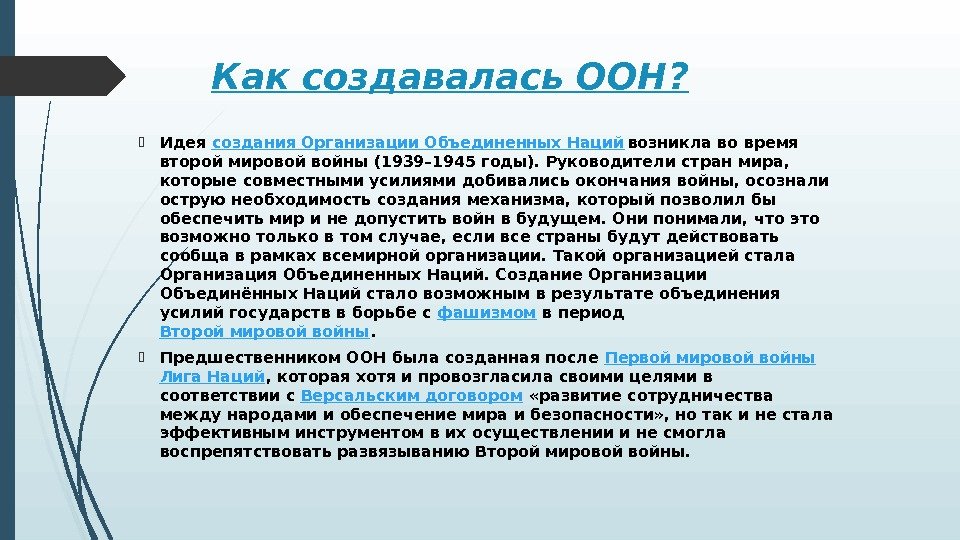 Как создавалась ООН?

Идея создания Организации Объединенных Наций возникла во время второй мировой войны (1939–1945 годы). Руководители стран мира, которые совместными усилиями добивались окончания войны, осознали острую необходимость создания механизма, который позволил бы обеспечить мир и не допустить войн в будущем. Они понимали, что это возможно только в том случае, если все страны будут действовать сообща в рамках всемирной организации. Такой организацией стала Организация Объединенных Наций. Создание Организации Объединённых Наций стало возможным в результате объединения усилий государств в борьбе с фашизмом в период Второй мировой войны.

Предшественником ООН была созданная после Первой мировой войны Лига Наций, которая хотя и провозгласила своими целями в соответствии с Версальским договором «развитие сотрудничества между народами и обеспечение мира и безопасности», но так и не стала эффективным инструментом в их осуществлении и не смогла воспрепятствовать развязыванию Второй мировой войны.